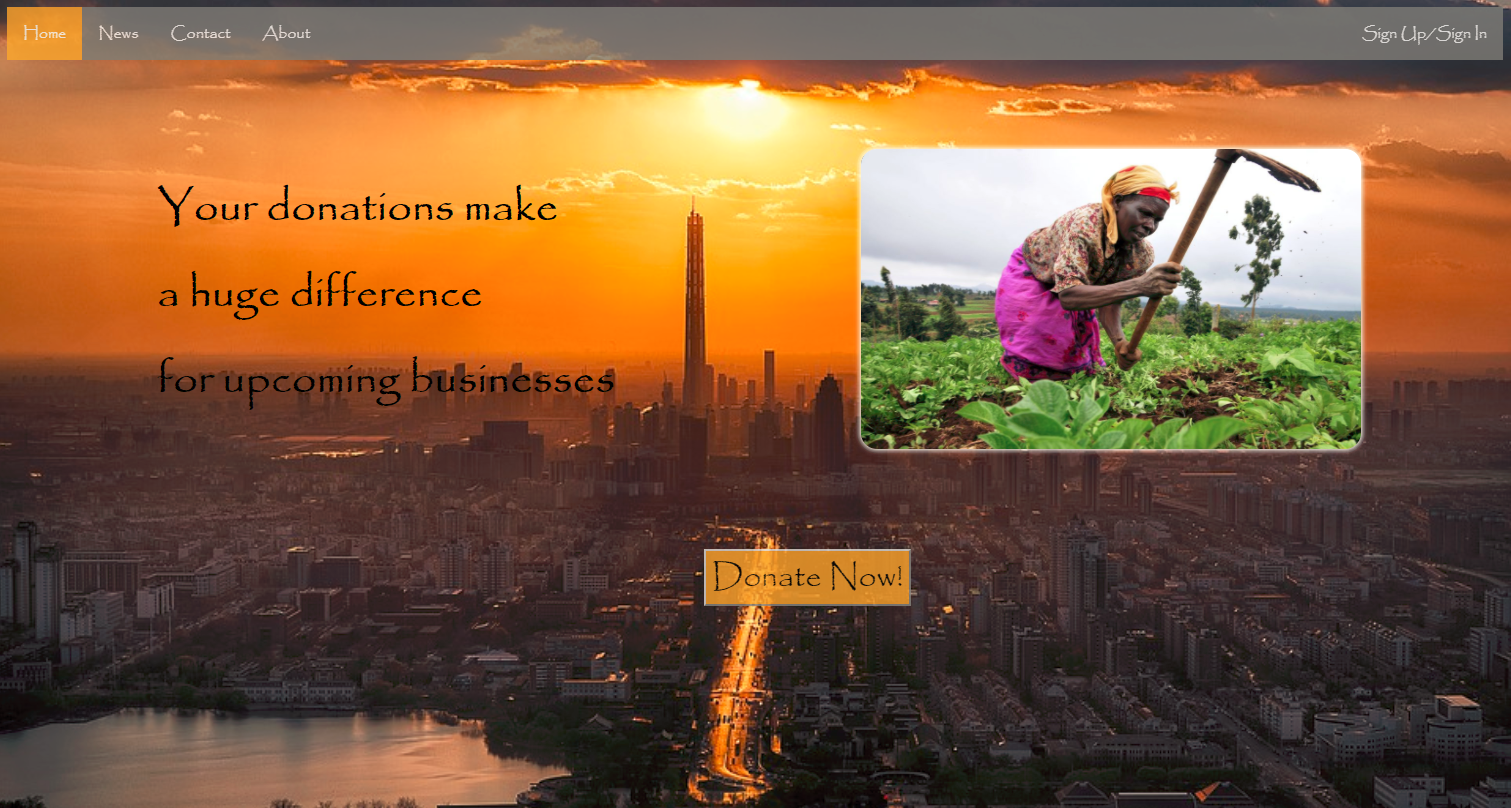 Home News Contact About Sign Up/Sign In

Your donations make

a huge difference

for upcoming businesses

Donate Now!